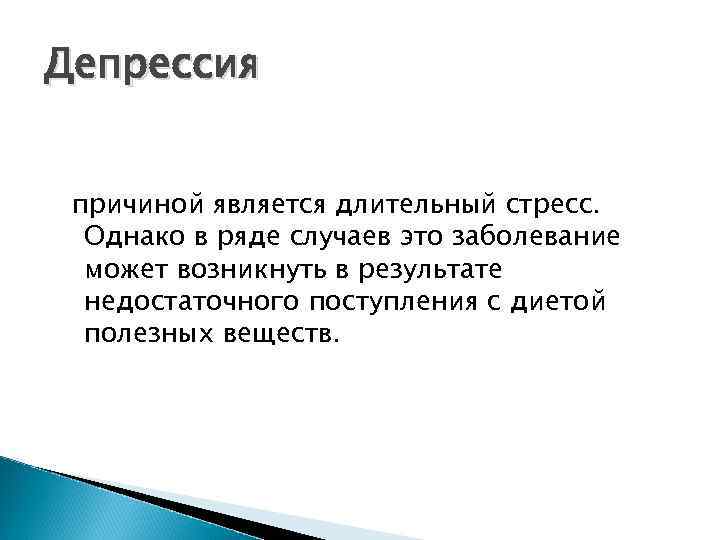 Депрессия

причиной является длительный стресс. Однако в ряде случаев это заболевание может возникнуть в результате недостаточного поступления с диетой полезных веществ.